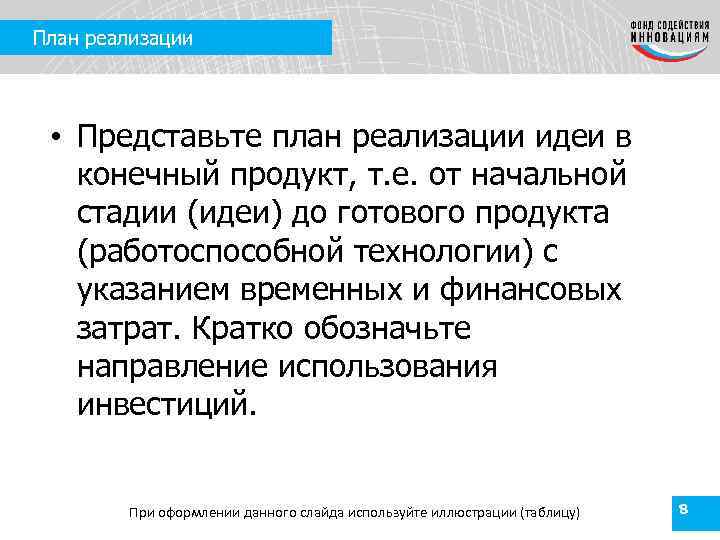 План реализации

ФОНД СОДЕЙСТВИЯ ИННОВАЦИЯМ

• Представьте план реализации идеи в конечный продукт, т.е. от начальной стадии (идеи) до готового продукта (работоспособной технологии) с указанием временных и финансовых затрат. Кратко обозначьте направление использования инвестиций.

При оформлении данного слайда используйте иллюстрации (таблицу)

8